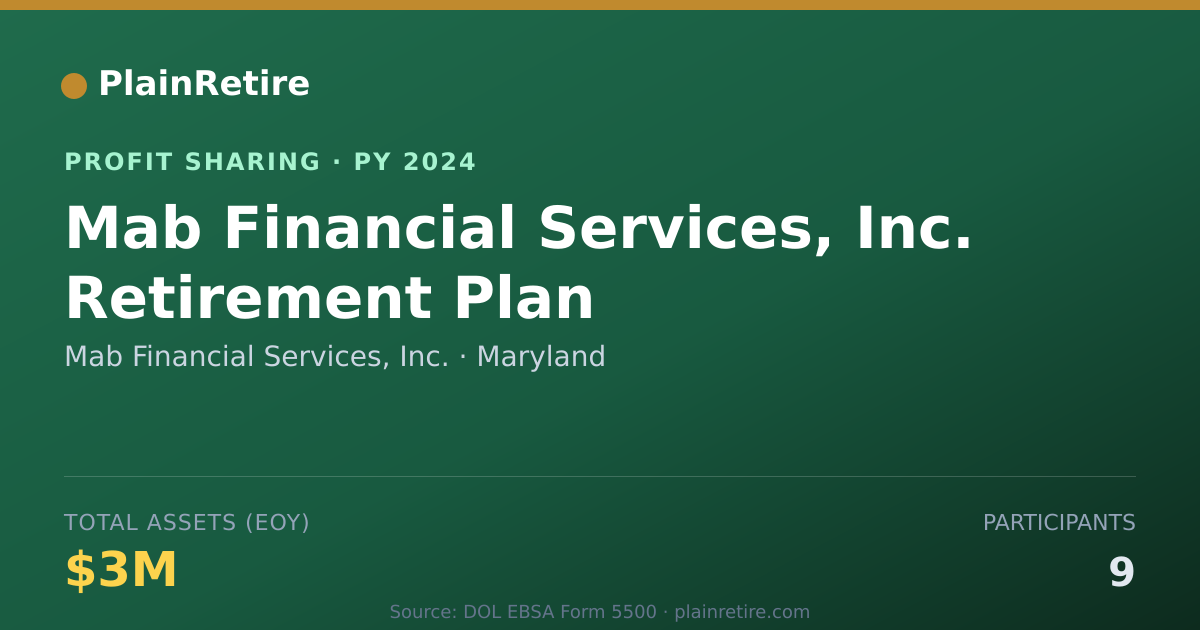 PlainRetire

PROFIT SHARING · PY 2024

Mab Financial Services, Inc. Retirement Plan

Mab Financial Services, Inc. · Maryland

TOTAL ASSETS (EOY)

$3M

PARTICIPANTS

9

Source: DOL EBSA Form 5500 · plainretire.com